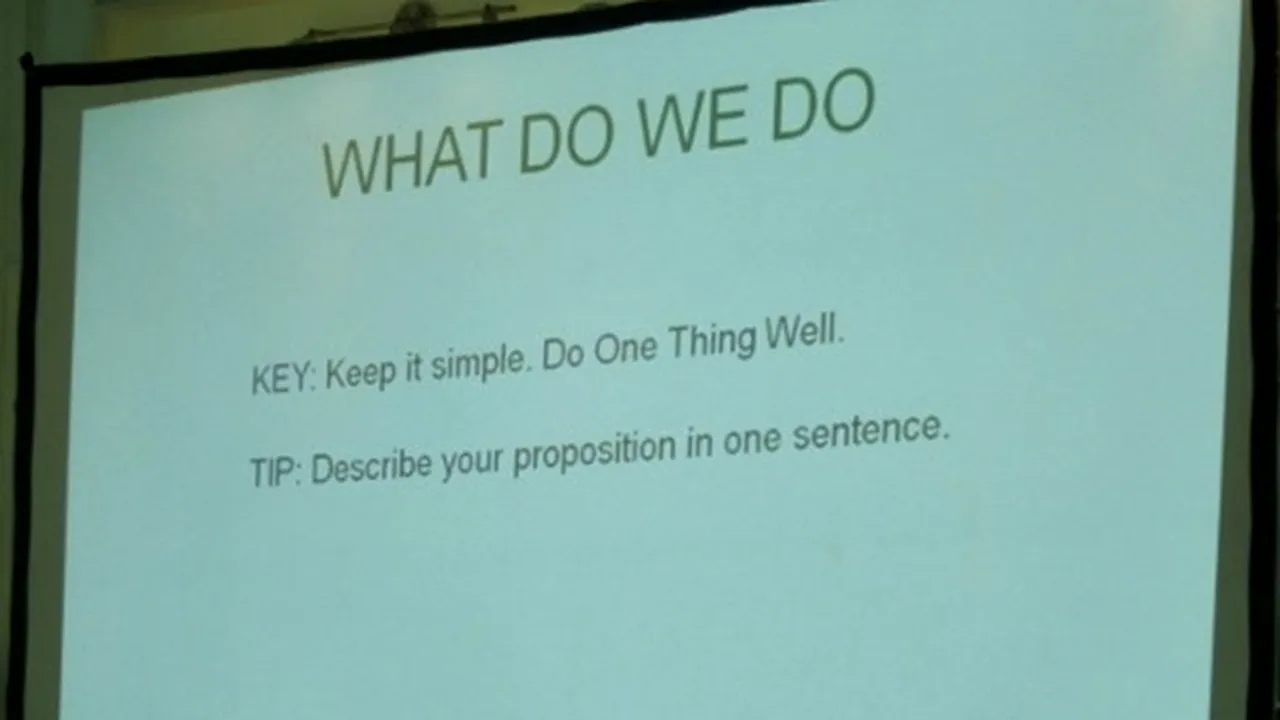 WHAT DO WE DO

KEY: Keep it simple. Do One Thing Well.

TIP: Describe your proposition in one sentence.